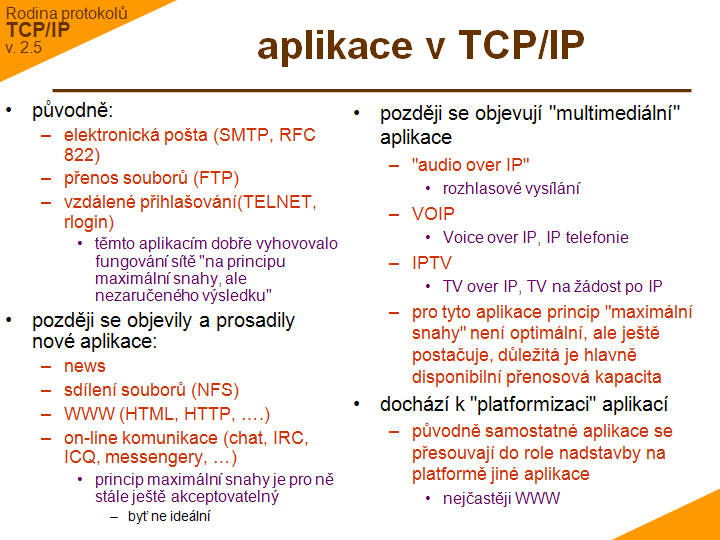 Rodina protokolů
TCP/IP
v. 2.5

aplikace v TCP/IP

• původně:
– elektronická pošta (SMTP, RFC 822)
– přenos souborů (FTP)
– vzdálené přihlašování(TELNET, rlogin)
• těmto aplikacím dobře vyhovovalo fungování sítě "na principu maximální snahy, ale nezaručeného výsledku"
• později se objevily a prosadily nové aplikace:
– news
– sdílení souborů (NFS)
– WWW (HTML, HTTP, ….)
– on-line komunikace (chat, IRC, ICQ, messengery, …)
• princip maximální snahy je pro ně stále ještě akceptovatelný
– byť ne ideální

• později se objevují "multimediální" aplikace
– "audio over IP"
• rozhlasové vysílání
– VOIP
• Voice over IP, IP telefonie
– IPTV
• TV over IP, TV na žádost po IP
– pro tyto aplikace princip "maximální snahy" není optimální, ale ještě postačuje, důležitá je hlavně disponibilní přenosová kapacita
• dochází k "platformizaci" aplikací
– původně samostatné aplikace se přesouvají do role nadstavby na platformě jiné aplikace
• nejčastěji WWW